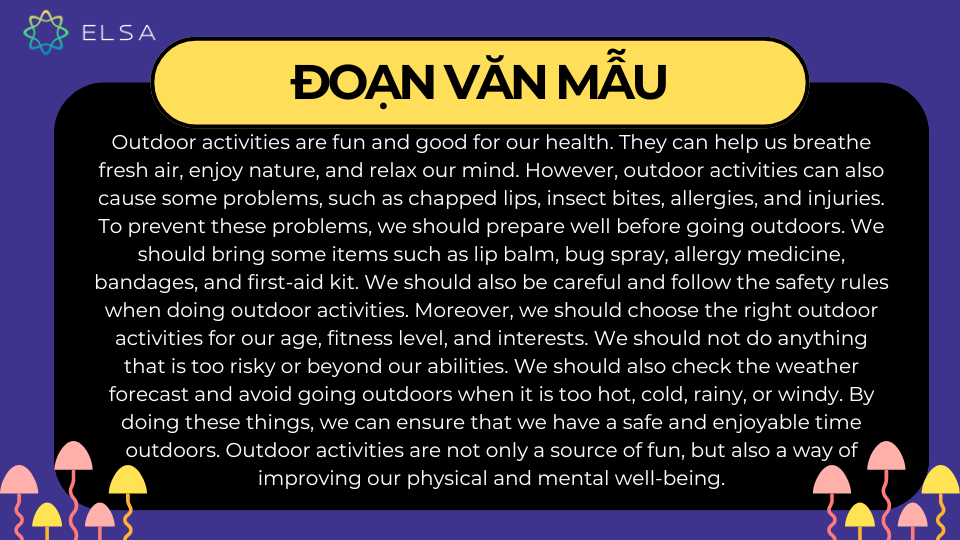 ELSA

ĐOẠN VĂN MẪU

Outdoor activities are fun and good for our health. They can help us breathe fresh air, enjoy nature, and relax our mind. However, outdoor activities can also cause some problems, such as chapped lips, insect bites, allergies, and injuries. To prevent these problems, we should prepare well before going outdoors. We should bring some items such as lip balm, bug spray, allergy medicine, bandages, and first-aid kit. We should also be careful and follow the safety rules when doing outdoor activities. Moreover, we should choose the right outdoor activities for our age, fitness level, and interests. We should not do anything that is too risky or beyond our abilities. We should also check the weather forecast and avoid going outdoors when it is too hot, cold, rainy, or windy. By doing these things, we can ensure that we have a safe and enjoyable time outdoors. Outdoor activities are not only a source of fun, but also a way of improving our physical and mental well-being.